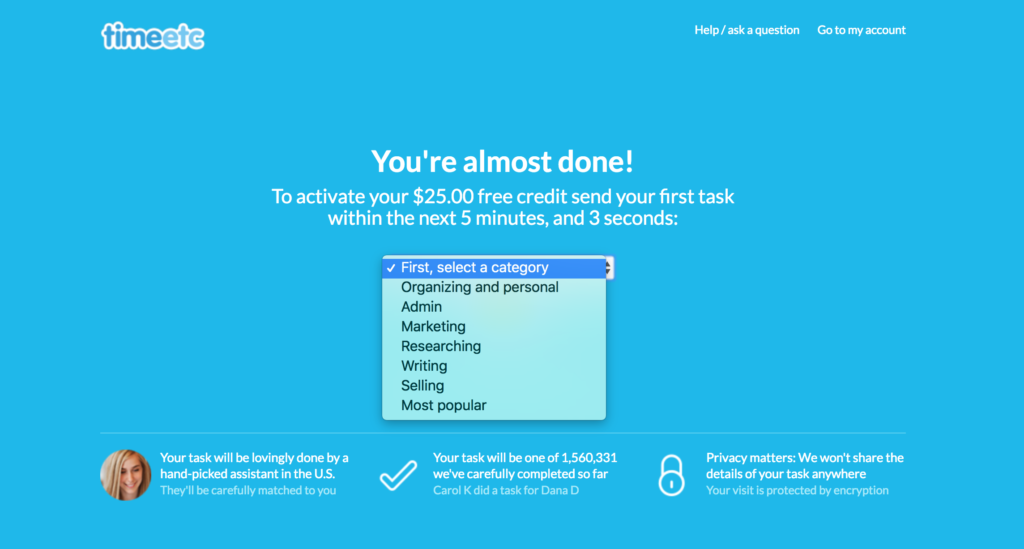 timeetc

Help / ask a question
Go to my account

You're almost done!

To activate your $25.00 free credit send your first task within the next 5 minutes, and 3 seconds:

✓ First, select a category
Organizing and personal
Admin
Marketing
Researching
Writing
Selling
Most popular

Your task will be lovingly done by a hand-picked assistant in the U.S.
They'll be carefully matched to you

Your task will be one of 1,560,331 we've carefully completed so far
Carol K did a task for Dana D

Privacy matters: We won't share the details of your task anywhere
Your visit is protected by encryption